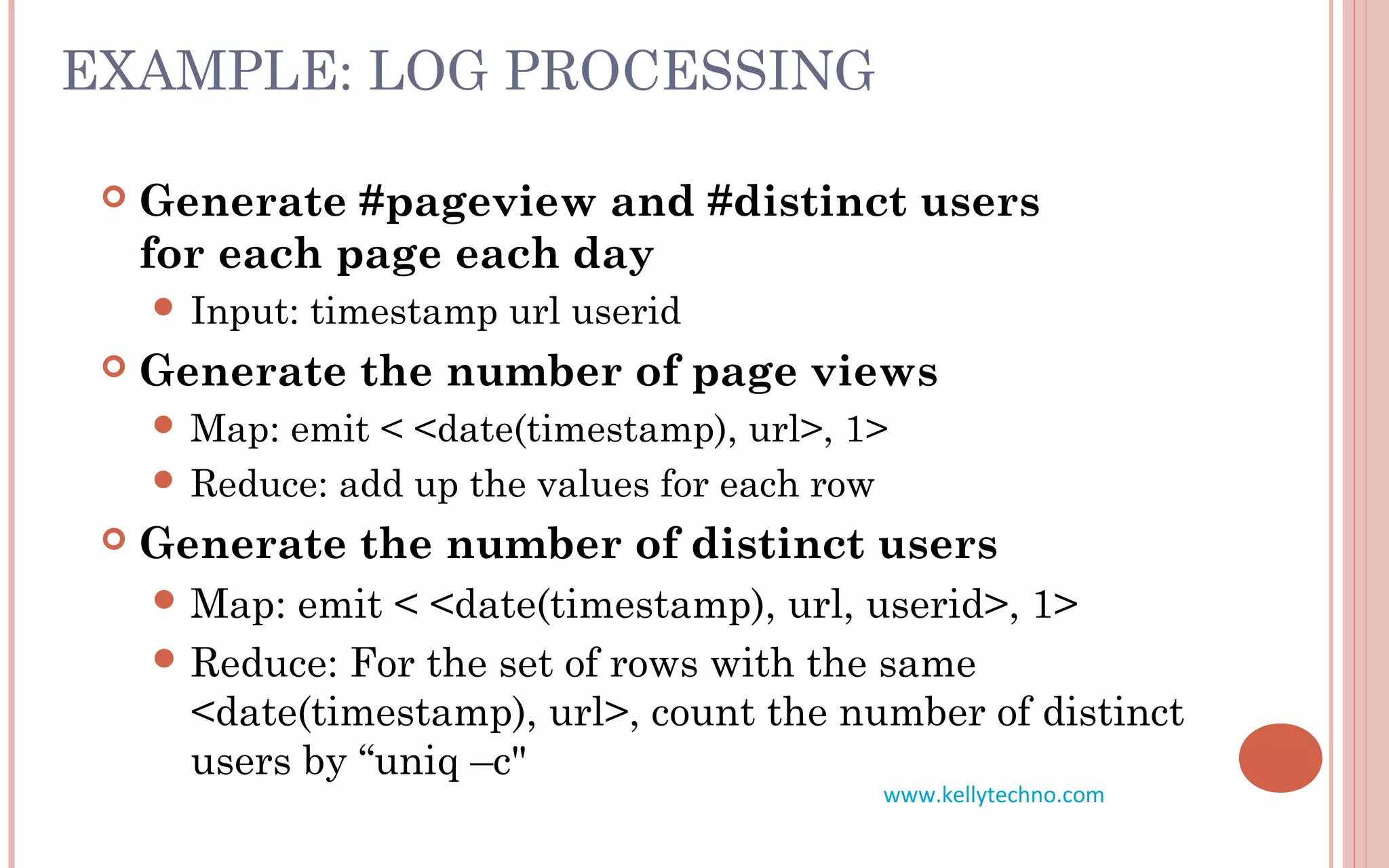 EXAMPLE: LOG PROCESSING

Generate #pageview and #distinct users for each page each day

Input: timestamp url userid

Generate the number of page views

Map: emit < <date(timestamp), url>, 1>

Reduce: add up the values for each row

Generate the number of distinct users

Map: emit < <date(timestamp), url, userid>, 1>

Reduce: For the set of rows with the same <date(timestamp), url>, count the number of distinct users by “uniq –c"

www.kellytechno.com